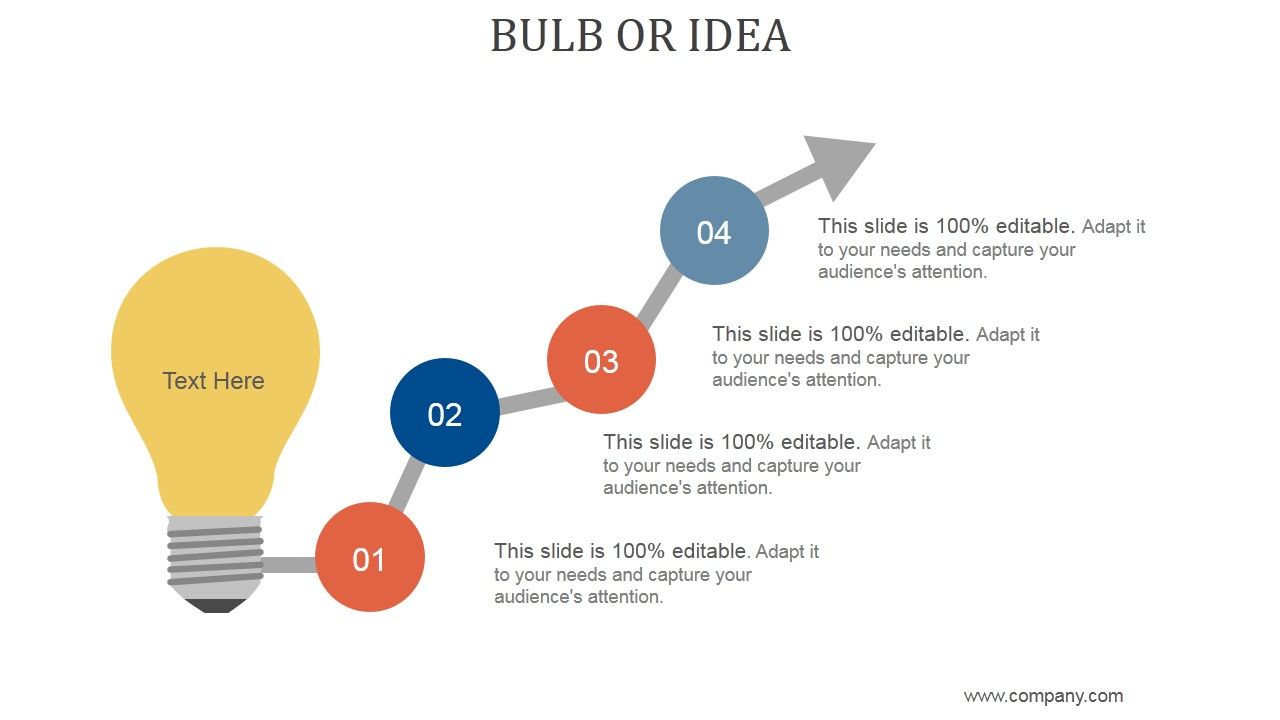 BULB OR IDEA

Text Here

04

This slide is 100% editable. Adapt it to your needs and capture your audience's attention.

03

This slide is 100% editable. Adapt it to your needs and capture your audience's attention.

02

This slide is 100% editable. Adapt it to your needs and capture your audience's attention.

01

This slide is 100% editable. Adapt it to your needs and capture your audience's attention.

www.company.com